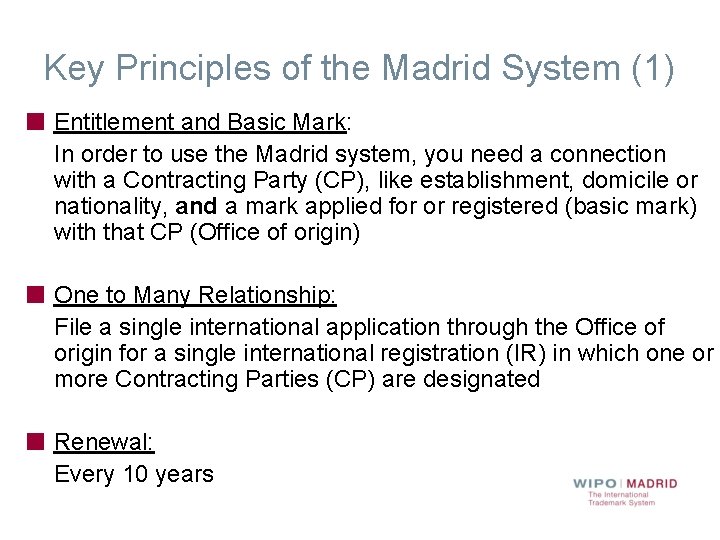 Key Principles of the Madrid System (1)

Entitlement and Basic Mark:

In order to use the Madrid system, you need a connection with a Contracting Party (CP), like establishment, domicile or nationality, and a mark applied for or registered (basic mark) with that CP (Office of origin)

One to Many Relationship:

File a single international application through the Office of origin for a single international registration (IR) in which one or more Contracting Parties (CP) are designated

Renewal:

Every 10 years

WIPO | MADRID
The International Trademark System